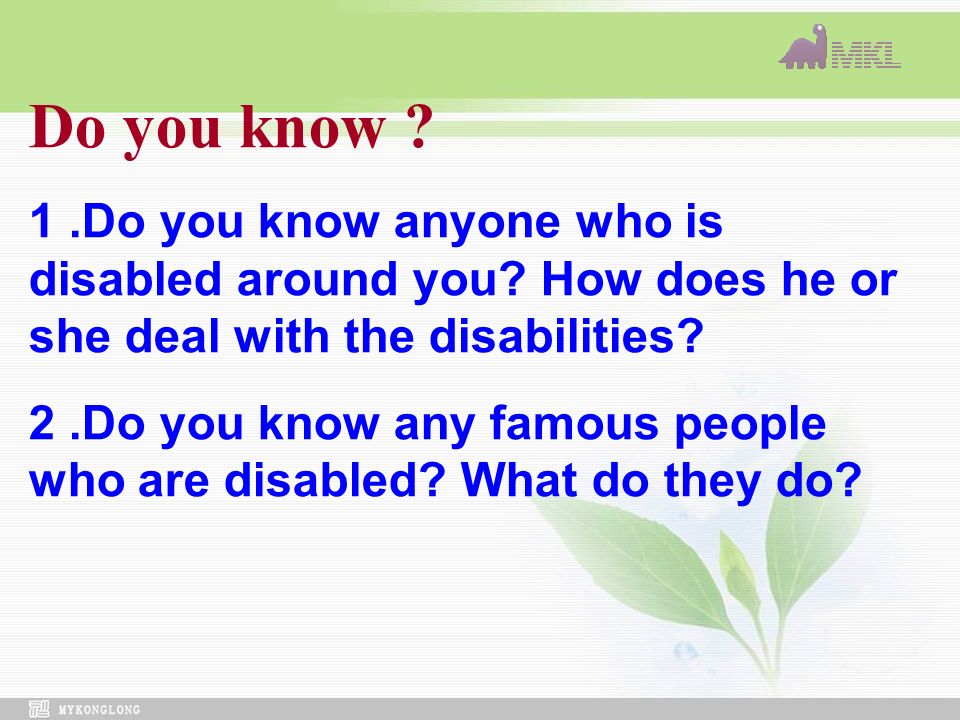 MKL

Do you know ?

1 .Do you know anyone who is disabled around you? How does he or she deal with the disabilities?

2 .Do you know any famous people who are disabled? What do they do?

MYKONGLONG